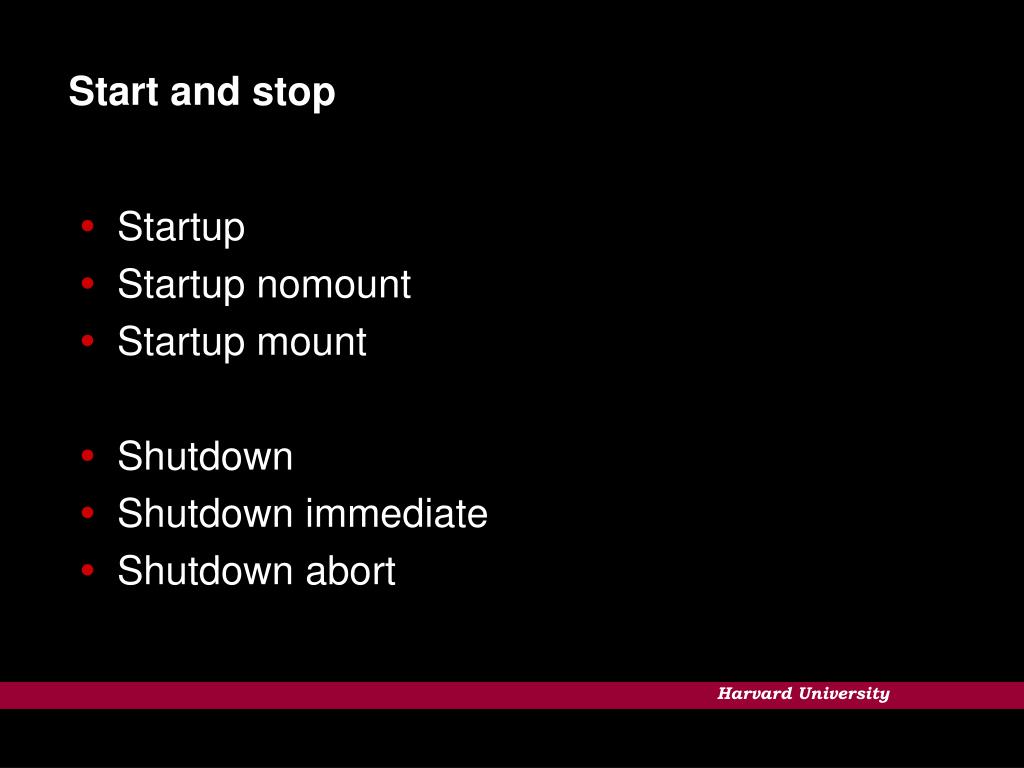 Start and stop

• Startup
• Startup nomount
• Startup mount

• Shutdown
• Shutdown immediate
• Shutdown abort

Harvard University